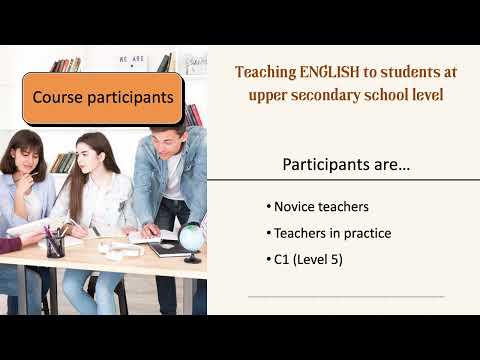 WE ARE

Course participants

Teaching ENGLISH to students at upper secondary school level

Participants are…

• Novice teachers
• Teachers in practice
• C1 (Level 5)